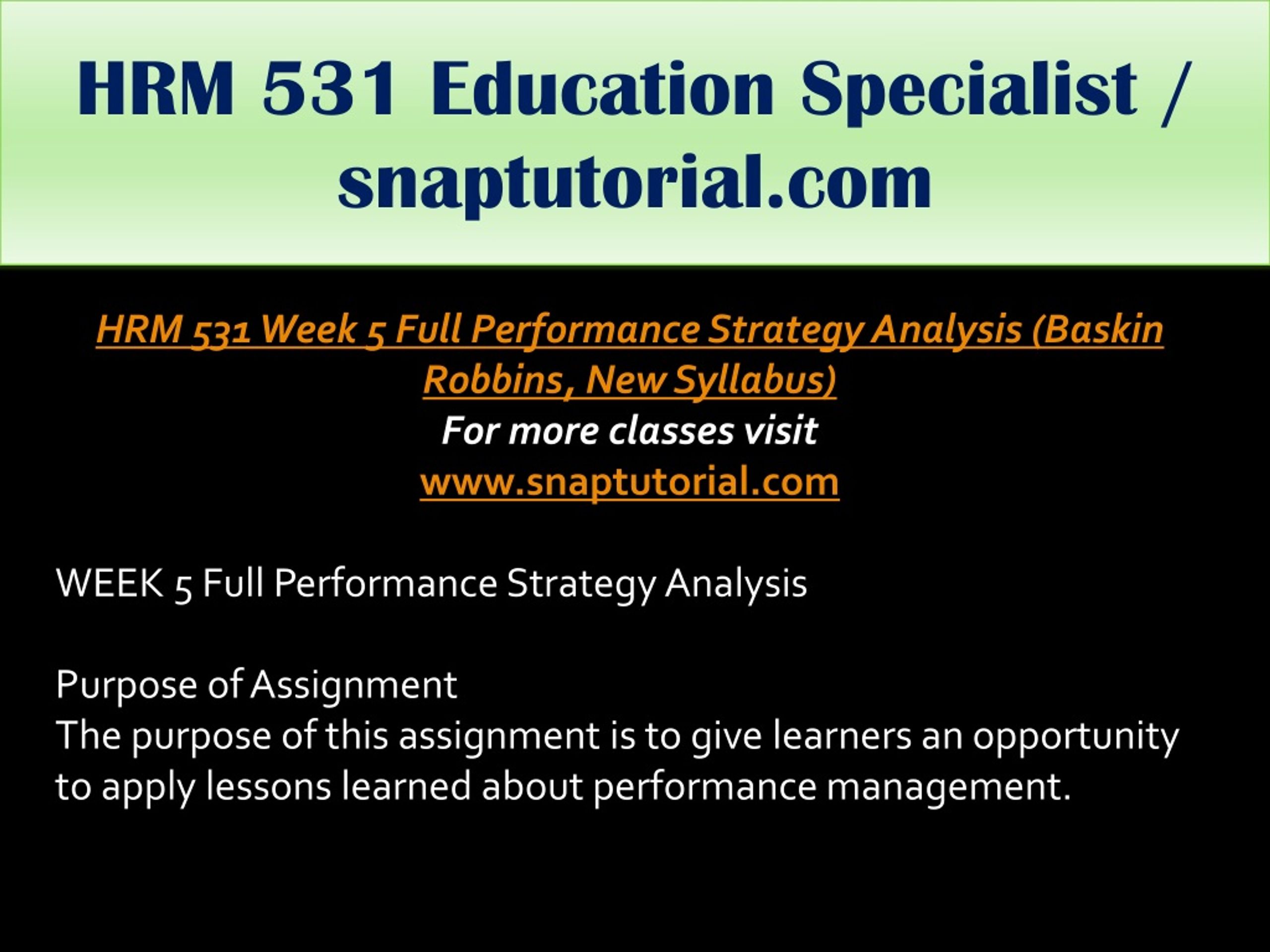 HRM 531 Education Specialist / snaptutorial.com

HRM 531 Week 5 Full Performance Strategy Analysis (Baskin Robbins, New Syllabus)
For more classes visit
www.snaptutorial.com

WEEK 5 Full Performance Strategy Analysis

Purpose of Assignment
The purpose of this assignment is to give learners an opportunity to apply lessons learned about performance management.